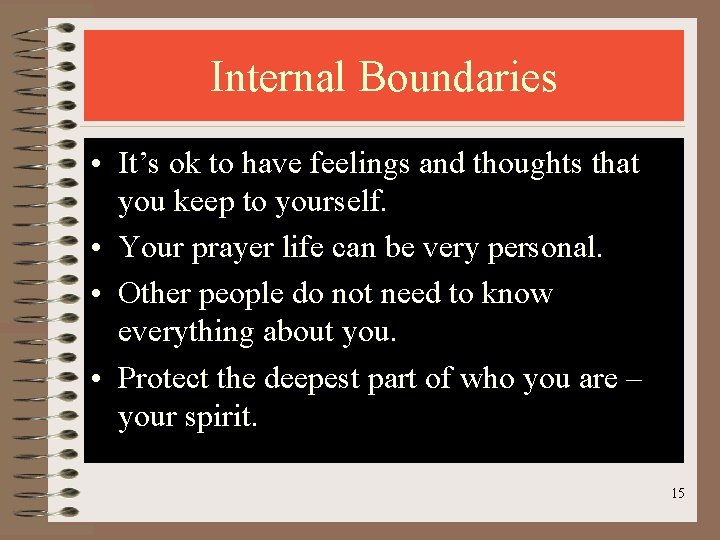 Internal Boundaries

• It’s ok to have feelings and thoughts that you keep to yourself.
• Your prayer life can be very personal.
• Other people do not need to know everything about you.
• Protect the deepest part of who you are – your spirit.

15